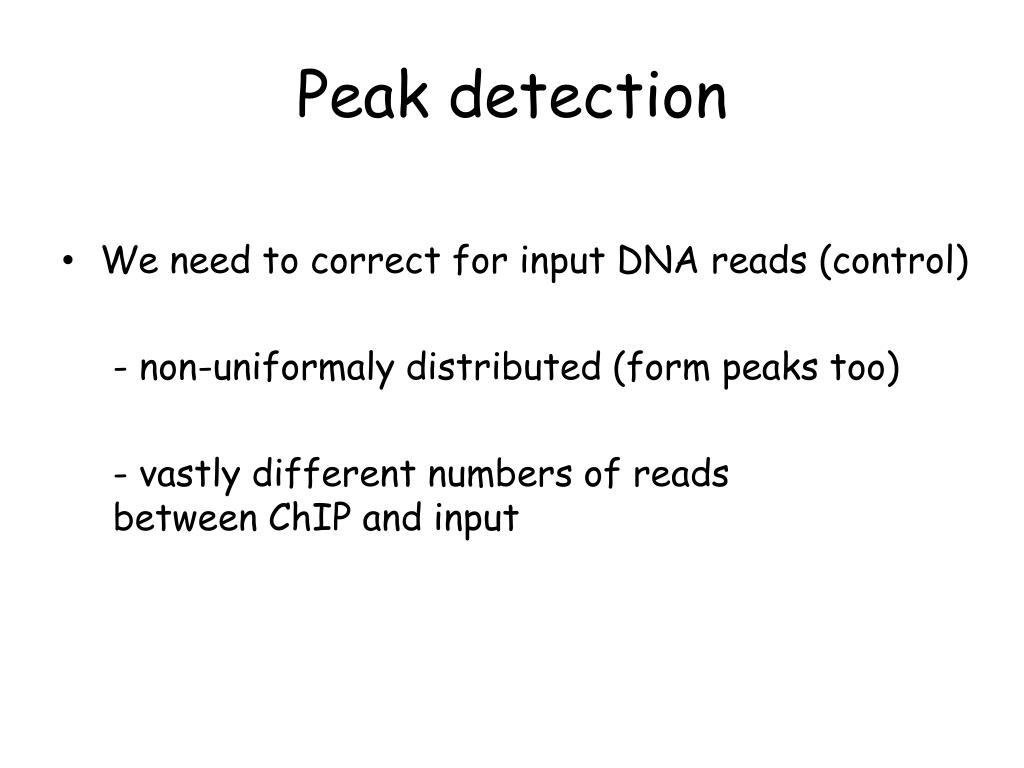 Peak detection

• We need to correct for input DNA reads (control)

- non-uniformaly distributed (form peaks too)

- vastly different numbers of reads between ChIP and input